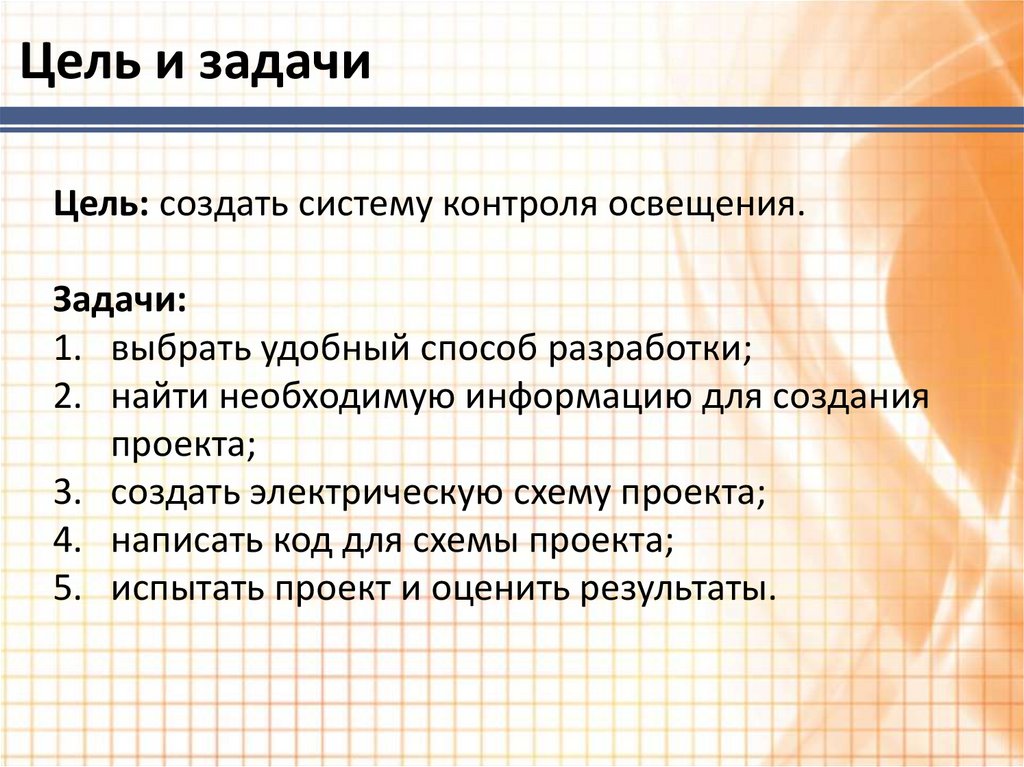 Цель и задачи

Цель: создать систему контроля освещения.

Задачи:
1. выбрать удобный способ разработки;
2. найти необходимую информацию для создания проекта;
3. создать электрическую схему проекта;
4. написать код для схемы проекта;
5. испытать проект и оценить результаты.